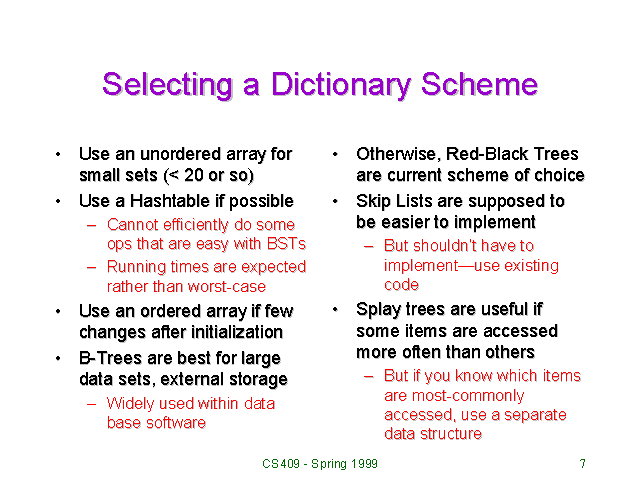 Selecting a Dictionary Scheme

• Use an unordered array for small sets (< 20 or so)
• Use a Hashtable if possible
– Cannot efficiently do some ops that are easy with BSTs
– Running times are expected rather than worst-case
• Use an ordered array if few changes after initialization
• B-Trees are best for large data sets, external storage
– Widely used within data base software

• Otherwise, Red-Black Trees are current scheme of choice
• Skip Lists are supposed to be easier to implement
– But shouldn't have to implement—use existing code
• Splay trees are useful if some items are accessed more often than others
– But if you know which items are most-commonly accessed, use a separate data structure

CS409 - Spring 1999

7